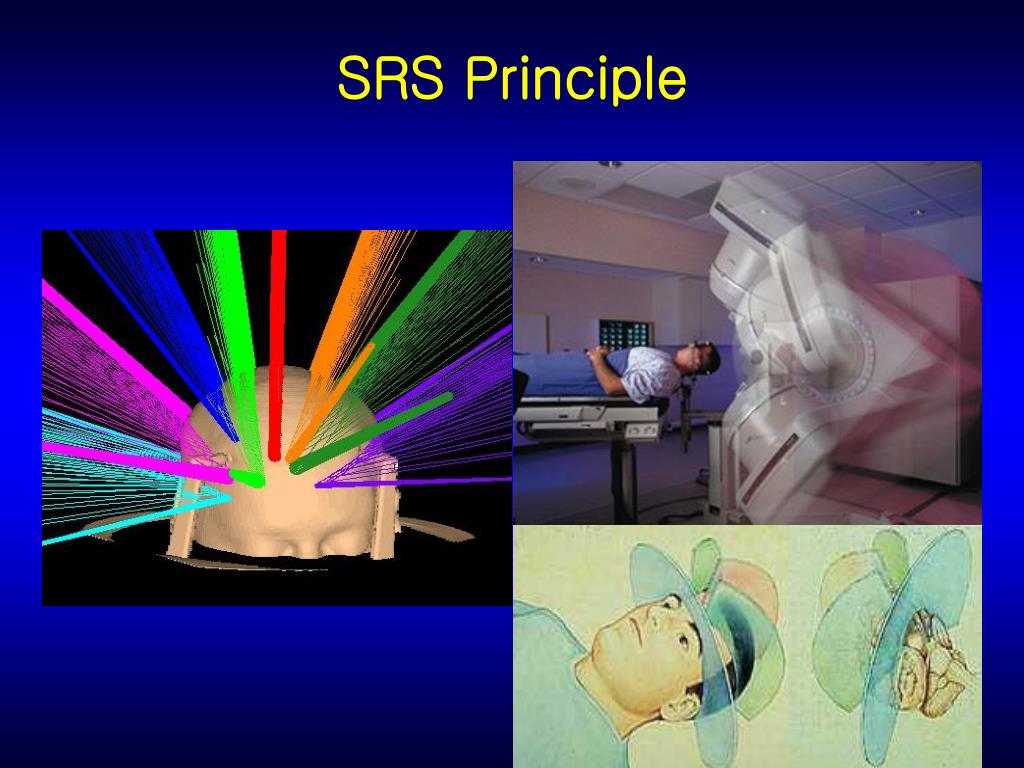 SRS Principle